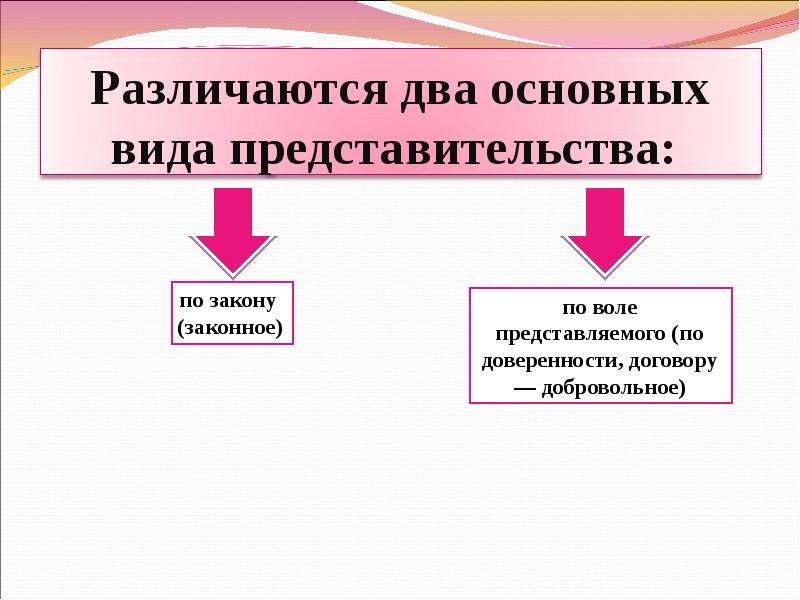 Различаются два основных вида представительства:

по закону (законное)

по воле представляемого (по доверенности, договору — добровольное)